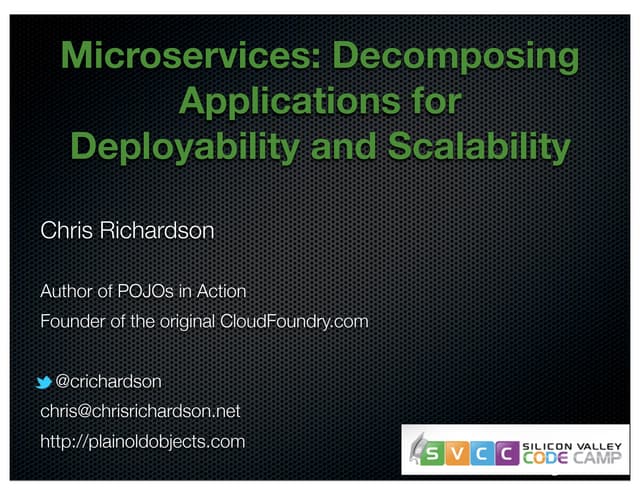 Microservices: Decomposing Applications for Deployability and Scalability

Chris Richardson

Author of POJOs in Action
Founder of the original CloudFoundry.com

@crichardson
chris@chrisrichardson.net
http://plainoldobjects.com

S V C C SILICON VALLEY CODE CAMP